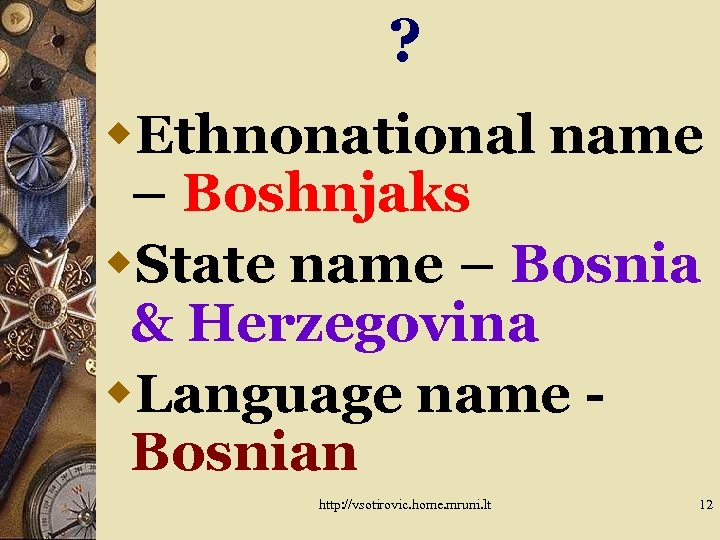 ?

Ethnonational name – Boshnjaks

State name – Bosnia & Herzegovina

Language name - Bosnian

http://vsotirovic.home.mruni.lt

12